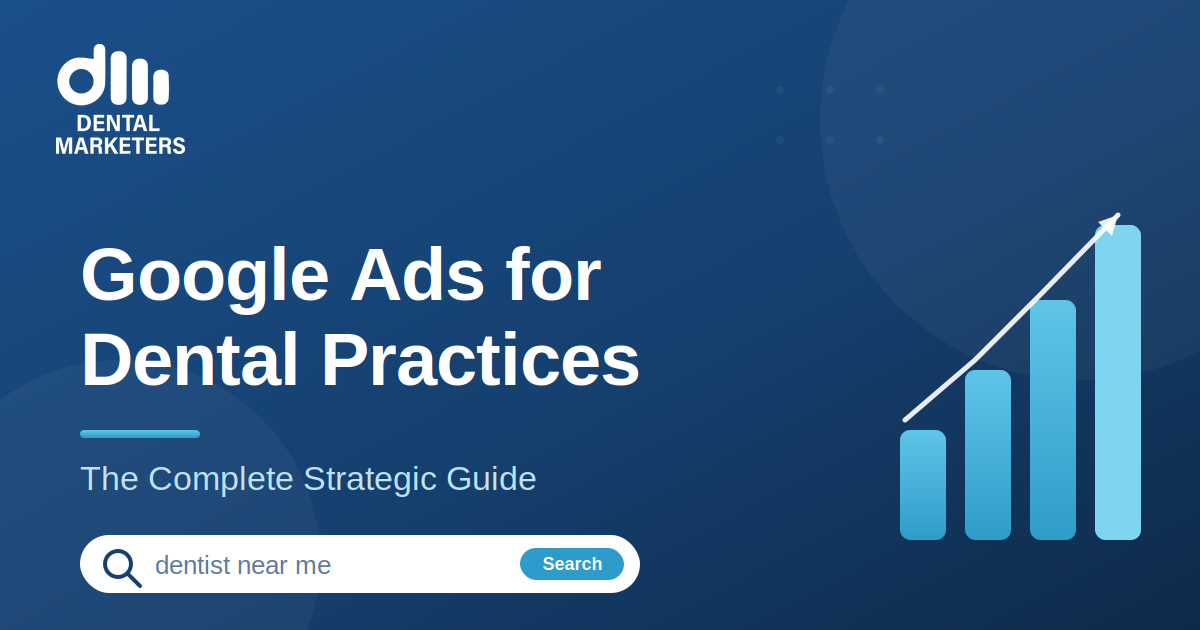 DENTAL MARKETERS

Google Ads for Dental Practices

The Complete Strategic Guide

dentist near me

Search